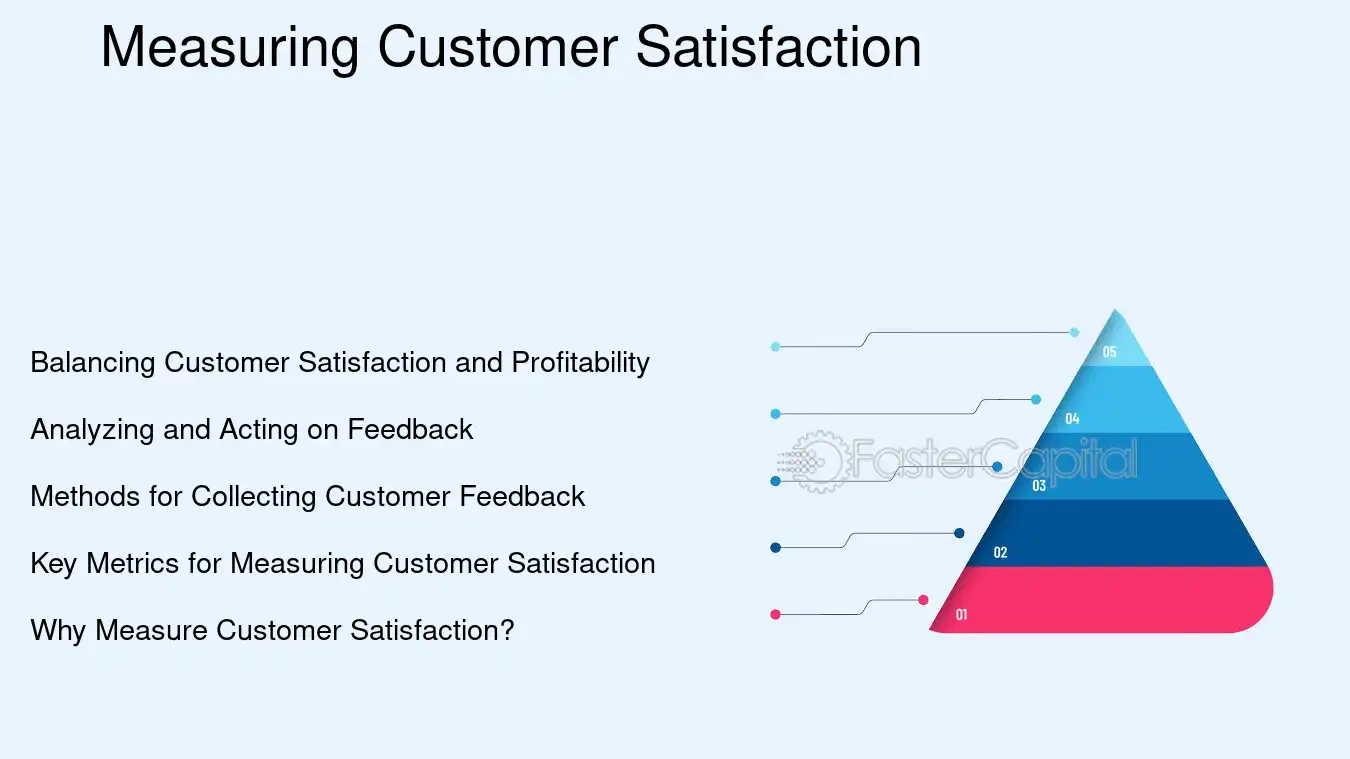 Measuring Customer Satisfaction

Balancing Customer Satisfaction and Profitability

Analyzing and Acting on Feedback

Methods for Collecting Customer Feedback

Key Metrics for Measuring Customer Satisfaction

Why Measure Customer Satisfaction?

05

04

03

02

01

FasterCapital